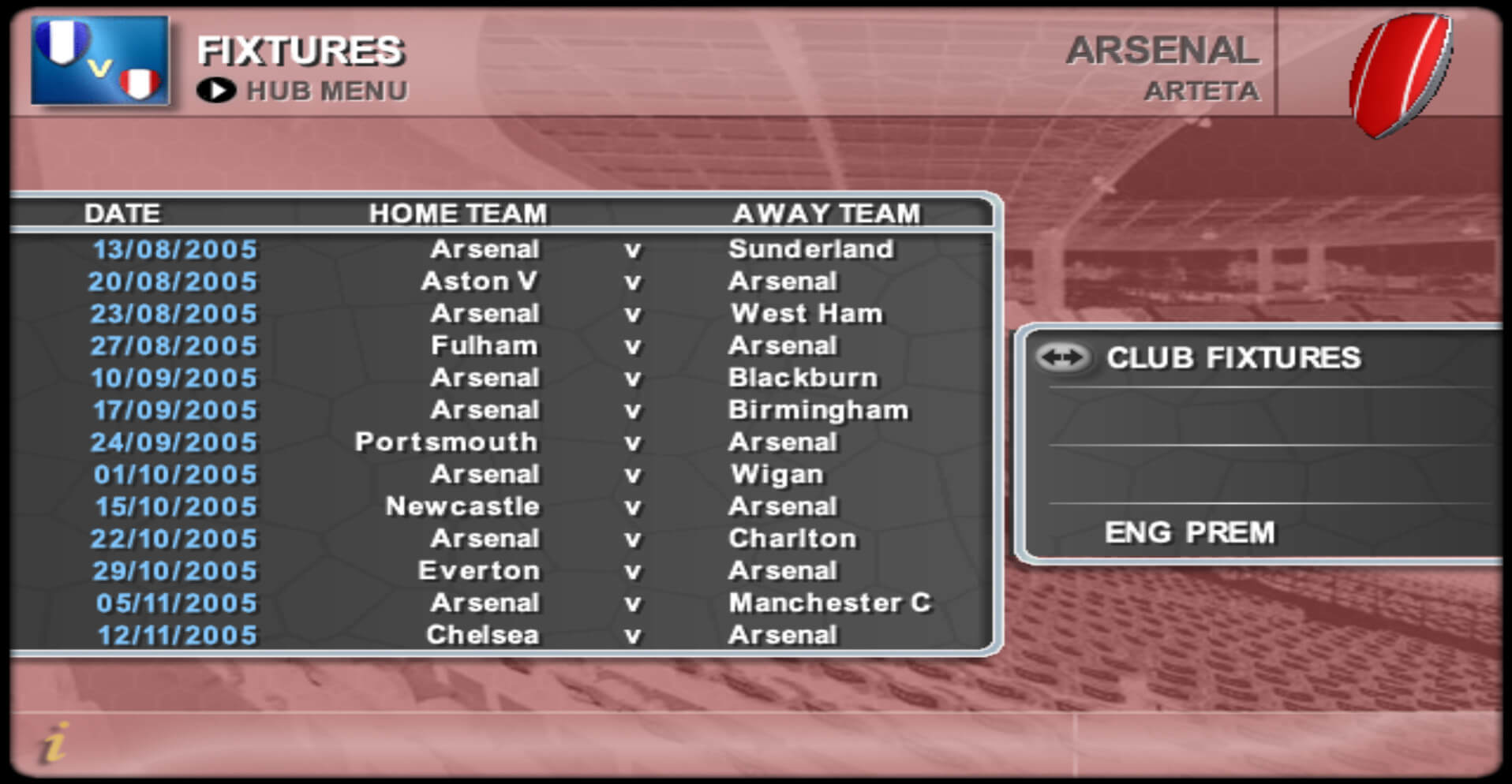 FIXTURES
HUB MENU

ARSENAL
ARTETA

| DATE | HOME TEAM | | AWAY TEAM |
|---|---|---|---|
| 13/08/2005 | Arsenal | v | Sunderland |
| 20/08/2005 | Aston V | v | Arsenal |
| 23/08/2005 | Arsenal | v | West Ham |
| 27/08/2005 | Fulham | v | Arsenal |
| 10/09/2005 | Arsenal | v | Blackburn |
| 17/09/2005 | Arsenal | v | Birmingham |
| 24/09/2005 | Portsmouth | v | Arsenal |
| 01/10/2005 | Arsenal | v | Wigan |
| 15/10/2005 | Newcastle | v | Arsenal |
| 22/10/2005 | Arsenal | v | Charlton |
| 29/10/2005 | Everton | v | Arsenal |
| 05/11/2005 | Arsenal | v | Manchester C |
| 12/11/2005 | Chelsea | v | Arsenal |

CLUB FIXTURES

ENG PREM

i